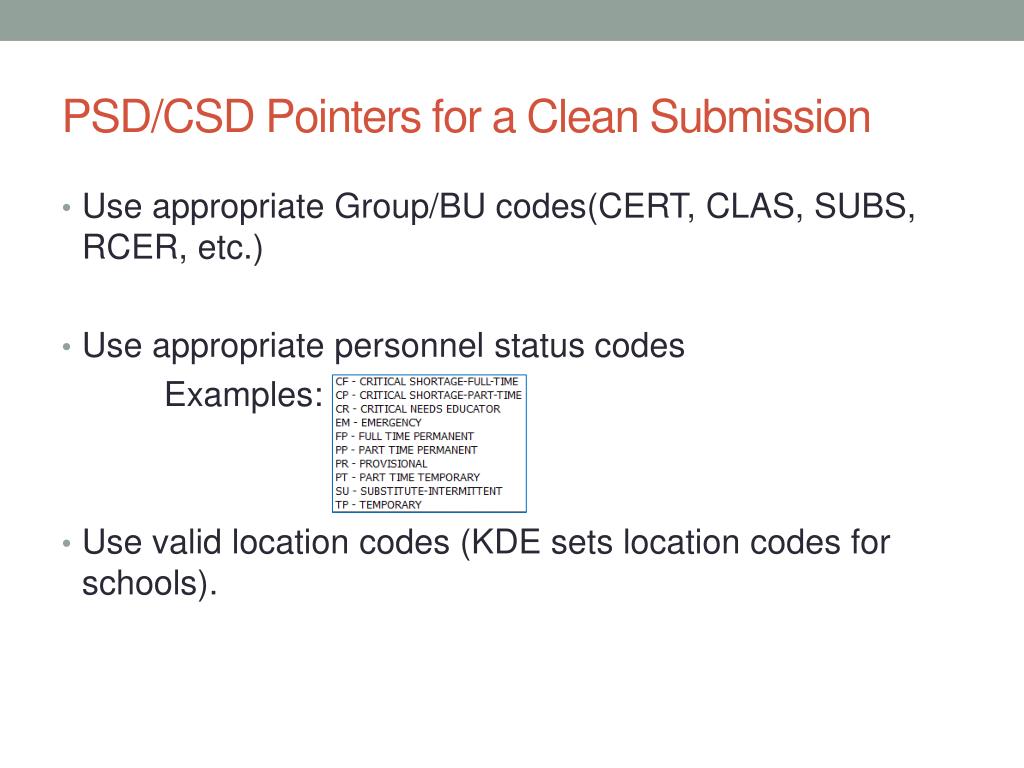 PSD/CSD Pointers for a Clean Submission

• Use appropriate Group/BU codes(CERT, CLAS, SUBS, RCER, etc.)

• Use appropriate personnel status codes

Examples:

CF - CRITICAL SHORTAGE-FULL-TIME
CP - CRITICAL SHORTAGE-PART-TIME
CR - CRITICAL NEEDS EDUCATOR
EM - EMERGENCY
FP - FULL TIME PERMANENT
PP - PART TIME PERMANENT
PR - PROVISIONAL
PT - PART TIME TEMPORARY
SU - SUBSTITUTE-INTERMITTENT
TP - TEMPORARY

• Use valid location codes (KDE sets location codes for schools).